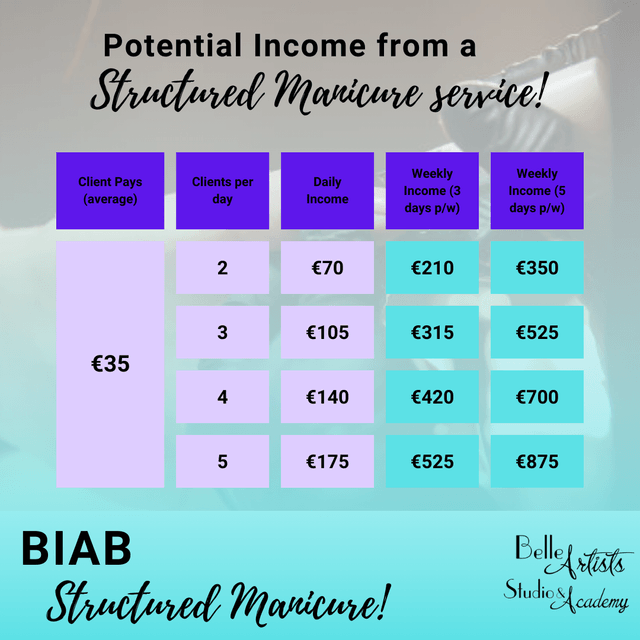 Potential Income from a
Structured Manicure service!

| Client Pays (average) | Clients per day | Daily Income | Weekly Income (3 days p/w) | Weekly Income (5 days p/w) |
|---|---|---|---|---|
| €35 | 2 | €70 | €210 | €350 |
| | 3 | €105 | €315 | €525 |
| | 4 | €140 | €420 | €700 |
| | 5 | €175 | €525 | €875 |

BIAB
Structured Manicure!

Belle Artists
Studio & Academy